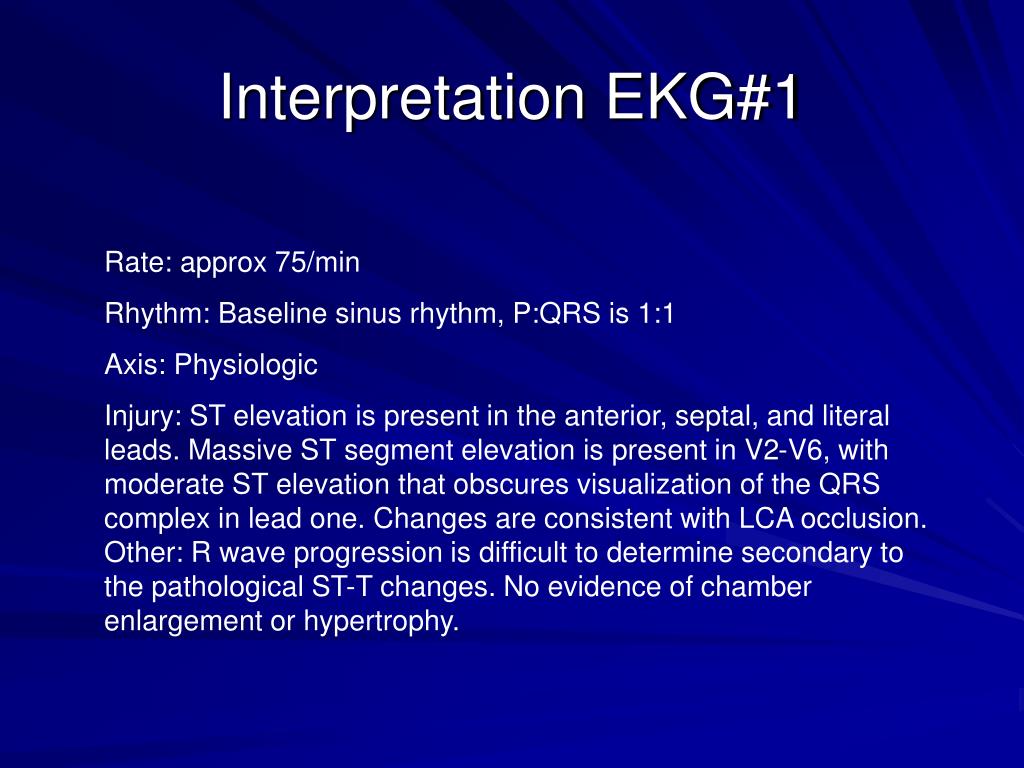 Interpretation EKG#1

Rate: approx 75/min

Rhythm: Baseline sinus rhythm, P:QRS is 1:1

Axis: Physiologic

Injury: ST elevation is present in the anterior, septal, and literal leads. Massive ST segment elevation is present in V2-V6, with moderate ST elevation that obscures visualization of the QRS complex in lead one. Changes are consistent with LCA occlusion.
Other: R wave progression is difficult to determine secondary to the pathological ST-T changes. No evidence of chamber enlargement or hypertrophy.